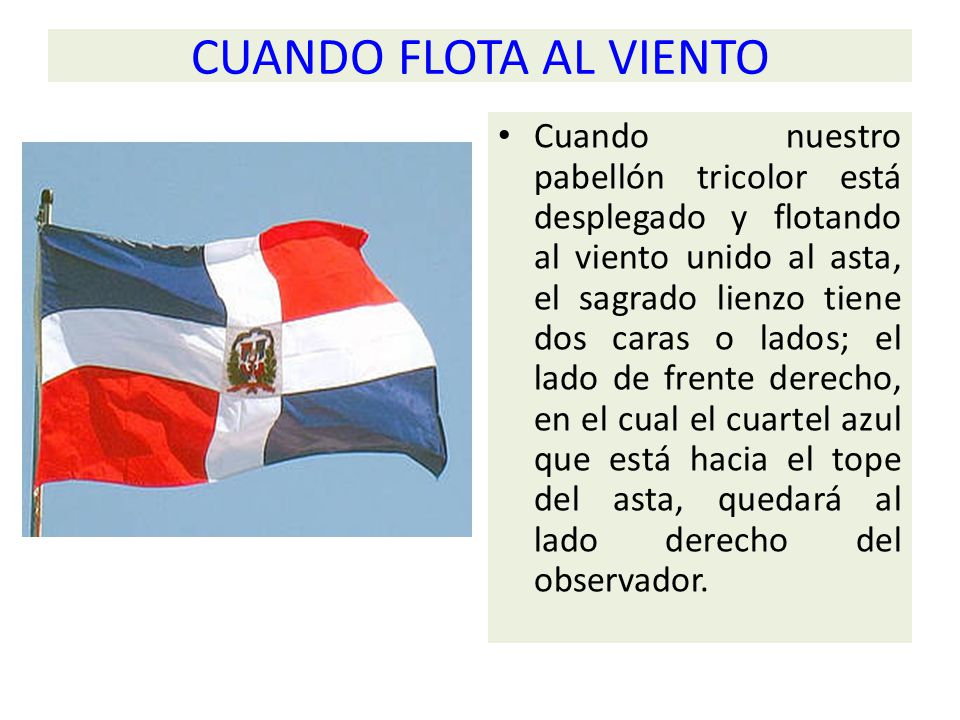 CUANDO FLOTA AL VIENTO

• Cuando nuestro pabellón tricolor está desplegado y flotando al viento unido al asta, el sagrado lienzo tiene dos caras o lados; el lado de frente derecho, en el cual el cuartel azul que está hacia el tope del asta, quedará al lado derecho del observador.